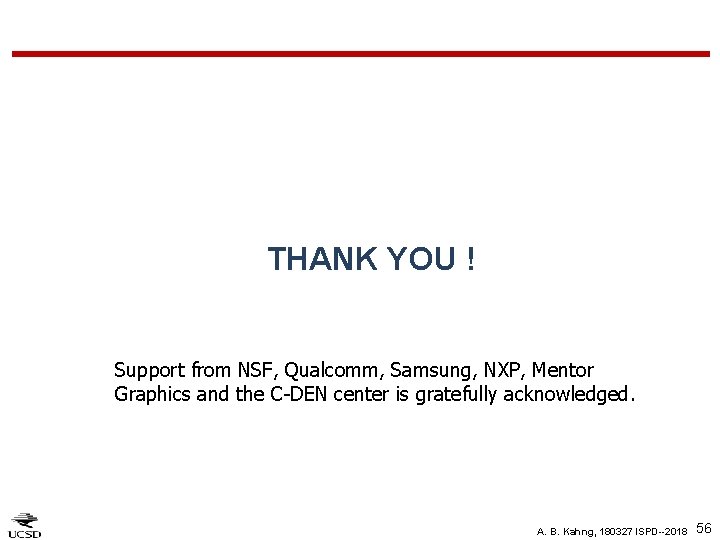 THANK YOU !

Support from NSF, Qualcomm, Samsung, NXP, Mentor Graphics and the C-DEN center is gratefully acknowledged.

UCSD

A. B. Kahng, 180327 ISPD--2018 56